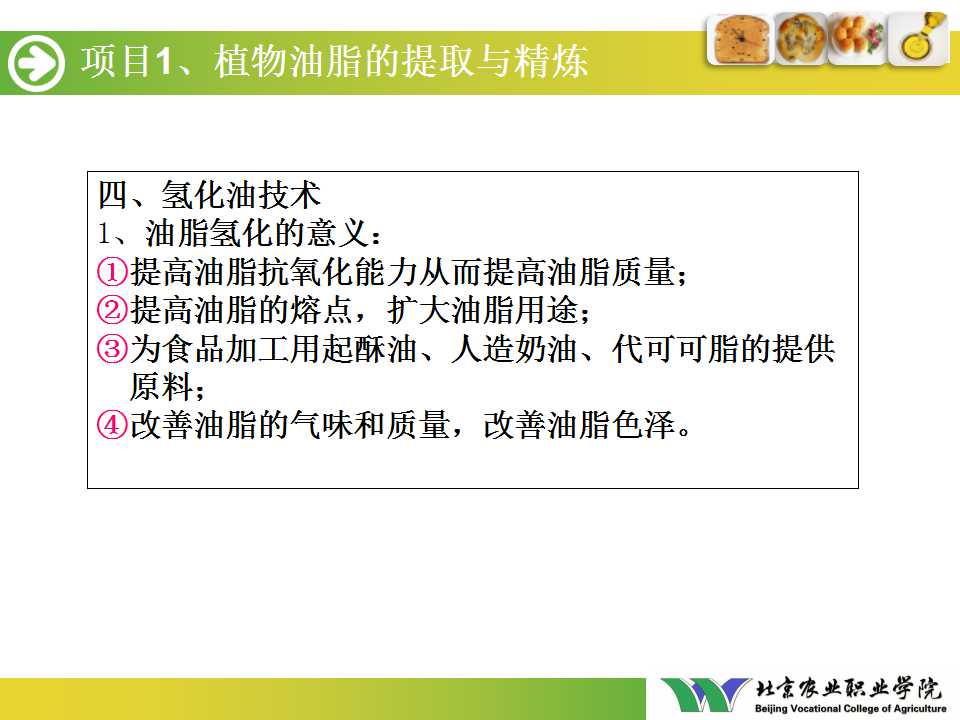 项目1、植物油脂的提取与精炼

四、氢化油技术
1、油脂氢化的意义：
①提高油脂抗氧化能力从而提高油脂质量；
②提高油脂的熔点，扩大油脂用途；
③为食品加工用起酥油、人造奶油、代可可脂的提供原料；
④改善油脂的气味和质量，改善油脂色泽。

北京农业职业学院
Beijing Vocational College of Agriculture